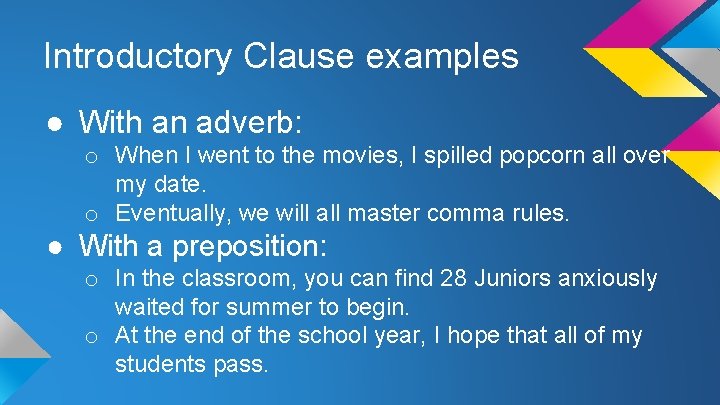 Introductory Clause examples

● With an adverb:
○ When I went to the movies, I spilled popcorn all over my date.
○ Eventually, we will all master comma rules.

● With a preposition:
○ In the classroom, you can find 28 Juniors anxiously waited for summer to begin.
○ At the end of the school year, I hope that all of my students pass.